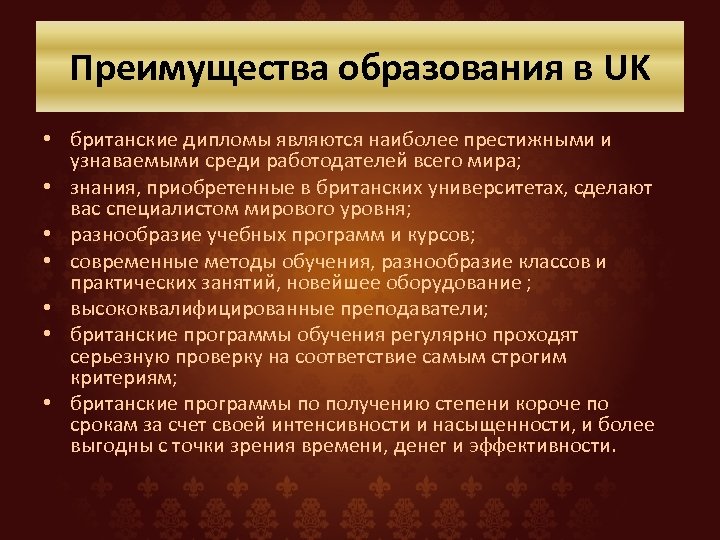 Преимущества образования в UK

• британские дипломы являются наиболее престижными и узнаваемыми среди работодателей всего мира;
• знания, приобретенные в британских университетах, сделают вас специалистом мирового уровня;
• разнообразие учебных программ и курсов;
• современные методы обучения, разнообразие классов и практических занятий, новейшее оборудование ;
• высококвалифицированные преподаватели;
• британские программы обучения регулярно проходят серьезную проверку на соответствие самым строгим критериям;
• британские программы по получению степени короче по срокам за счет своей интенсивности и насыщенности, и более выгодны с точки зрения времени, денег и эффективности.